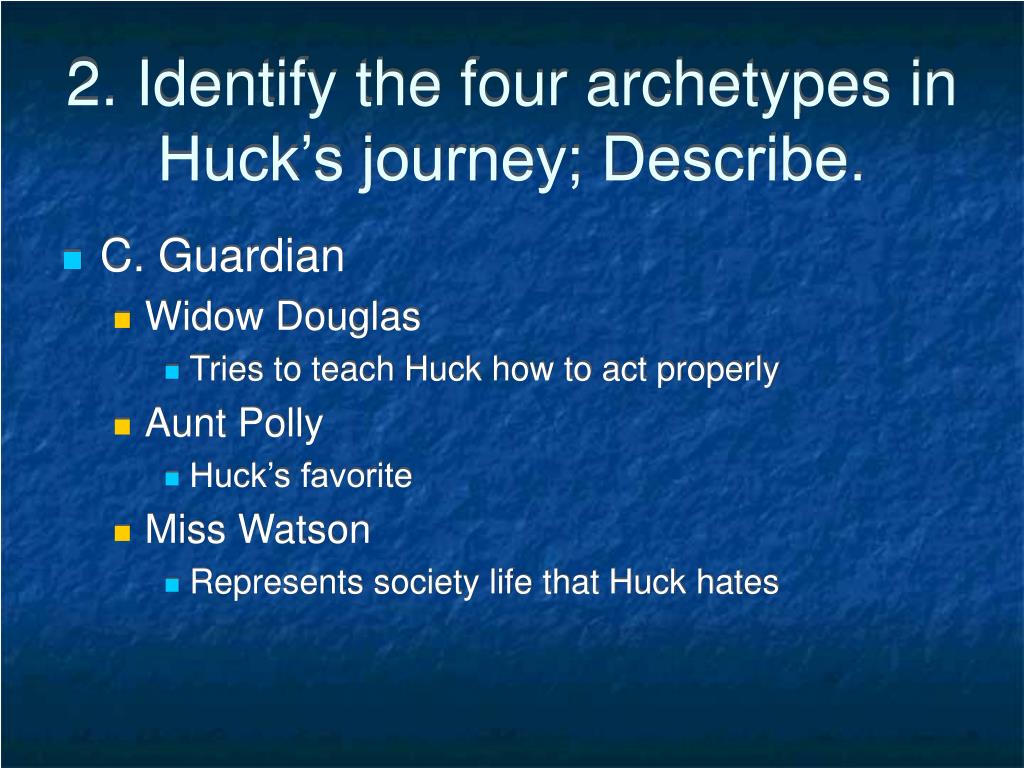 2. Identify the four archetypes in Huck’s journey; Describe.

C. Guardian
Widow Douglas
Tries to teach Huck how to act properly
Aunt Polly
Huck’s favorite
Miss Watson
Represents society life that Huck hates